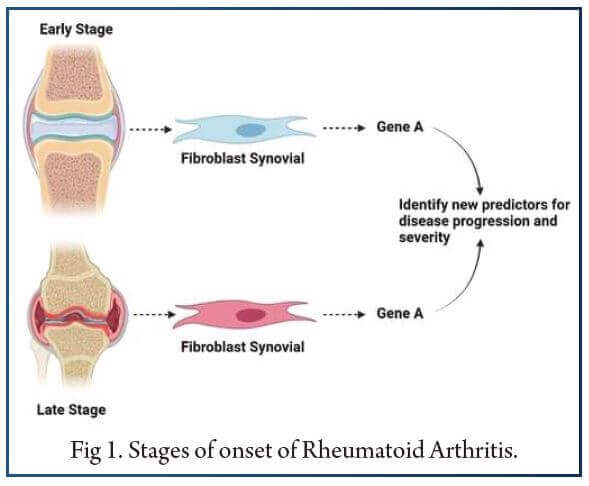 Early Stage

Fibroblast Synovial

Gene A

Identify new predictors for disease progression and severity

Fibroblast Synovial

Gene A

Late Stage

Fig 1. Stages of onset of Rheumatoid Arthritis.